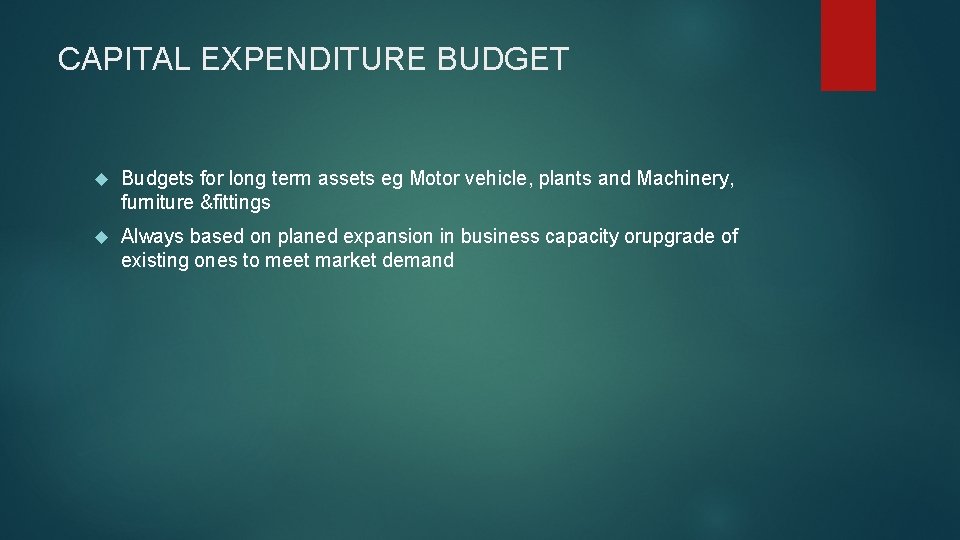 CAPITAL EXPENDITURE BUDGET

Budgets for long term assets eg Motor vehicle, plants and Machinery, furniture &fittings

Always based on planed expansion in business capacity orupgrade of existing ones to meet market demand